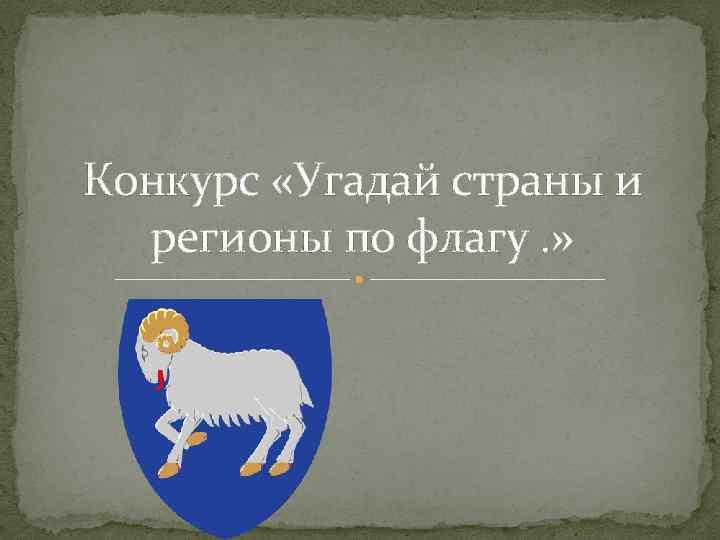 Конкурс «Угадай страны и регионы по флагу .»